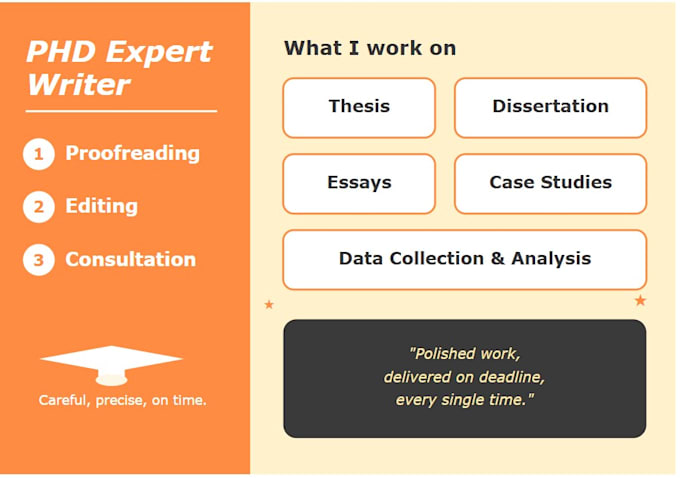 PHD Expert Writer

1 Proofreading

2 Editing

3 Consultation

Careful, precise, on time.

What I work on

Thesis

Dissertation

Essays

Case Studies

Data Collection & Analysis

"Polished work, delivered on deadline, every single time."